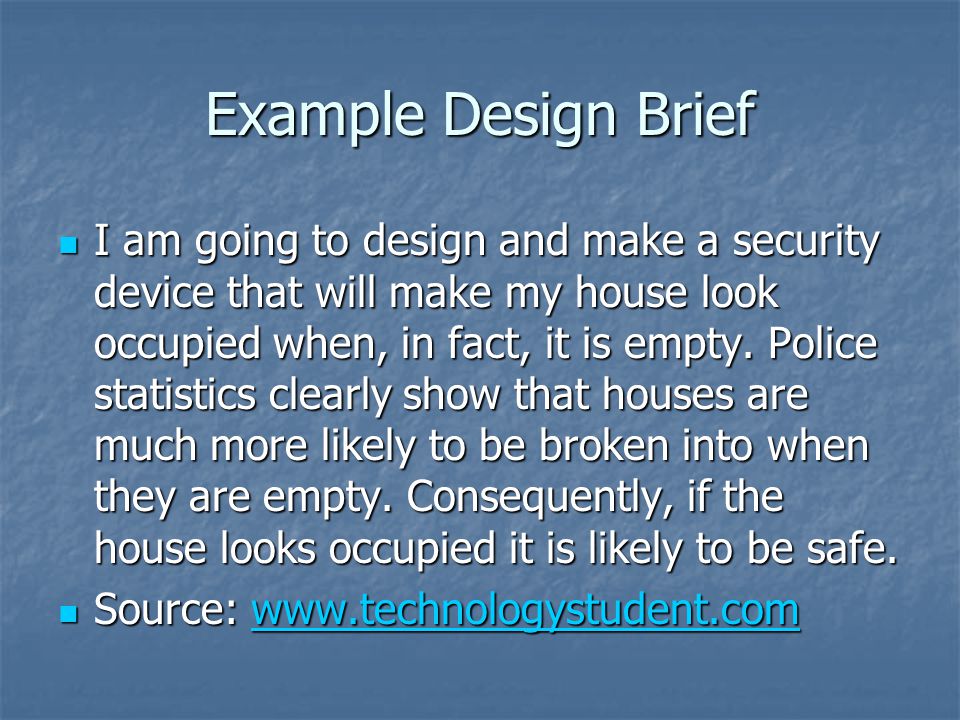 Example Design Brief

I am going to design and make a security device that will make my house look occupied when, in fact, it is empty. Police statistics clearly show that houses are much more likely to be broken into when they are empty. Consequently, if the house looks occupied it is likely to be safe.

Source: www.technologystudent.com